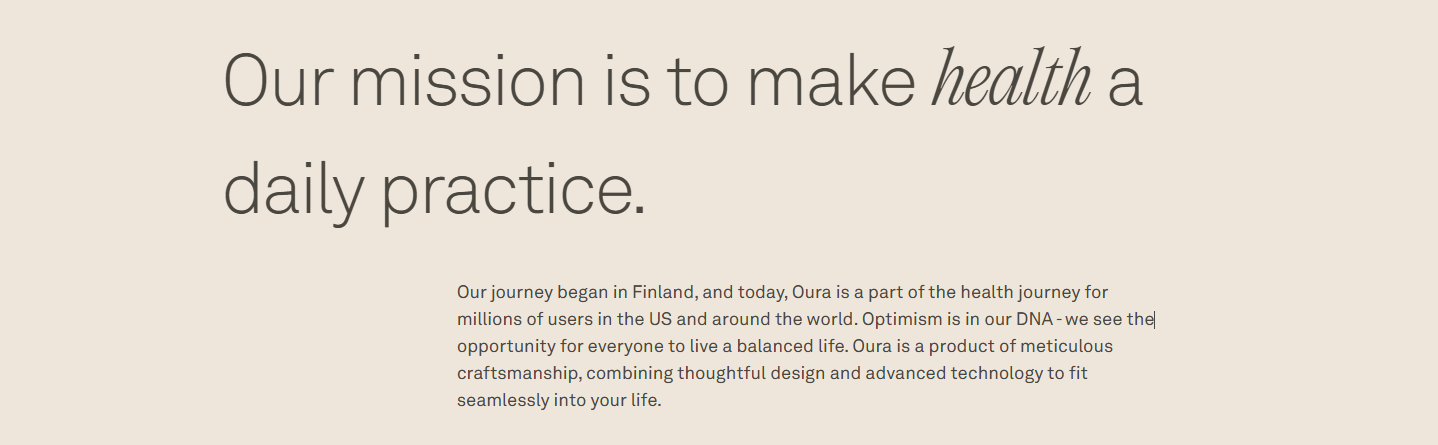 Our mission is to make health a daily practice.

Our journey began in Finland, and today, Oura is a part of the health journey for millions of users in the US and around the world. Optimism is in our DNA - we see the opportunity for everyone to live a balanced life. Oura is a product of meticulous craftsmanship, combining thoughtful design and advanced technology to fit seamlessly into your life.